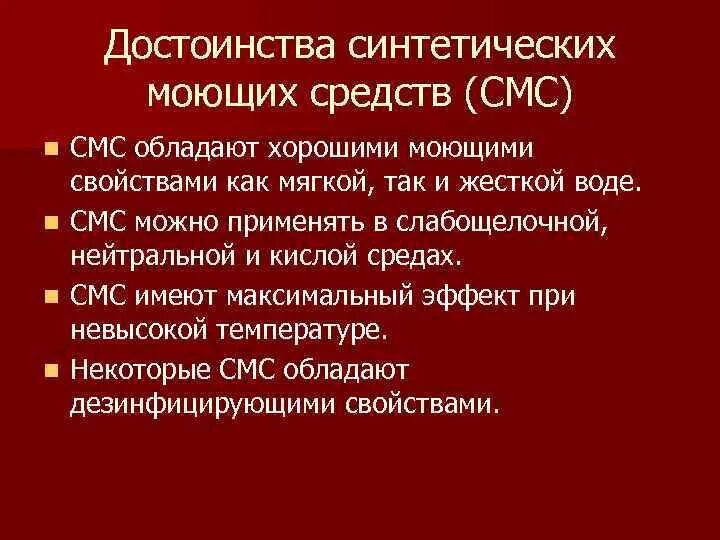 Достоинства синтетических моющих средств (СМС)

- СМС обладают хорошими моющими свойствами как мягкой, так и жесткой воде.
- СМС можно применять в слабощелочной, нейтральной и кислой средах.
- СМС имеют максимальный эффект при невысокой температуре.
- Некоторые СМС обладают дезинфицирующими свойствами.